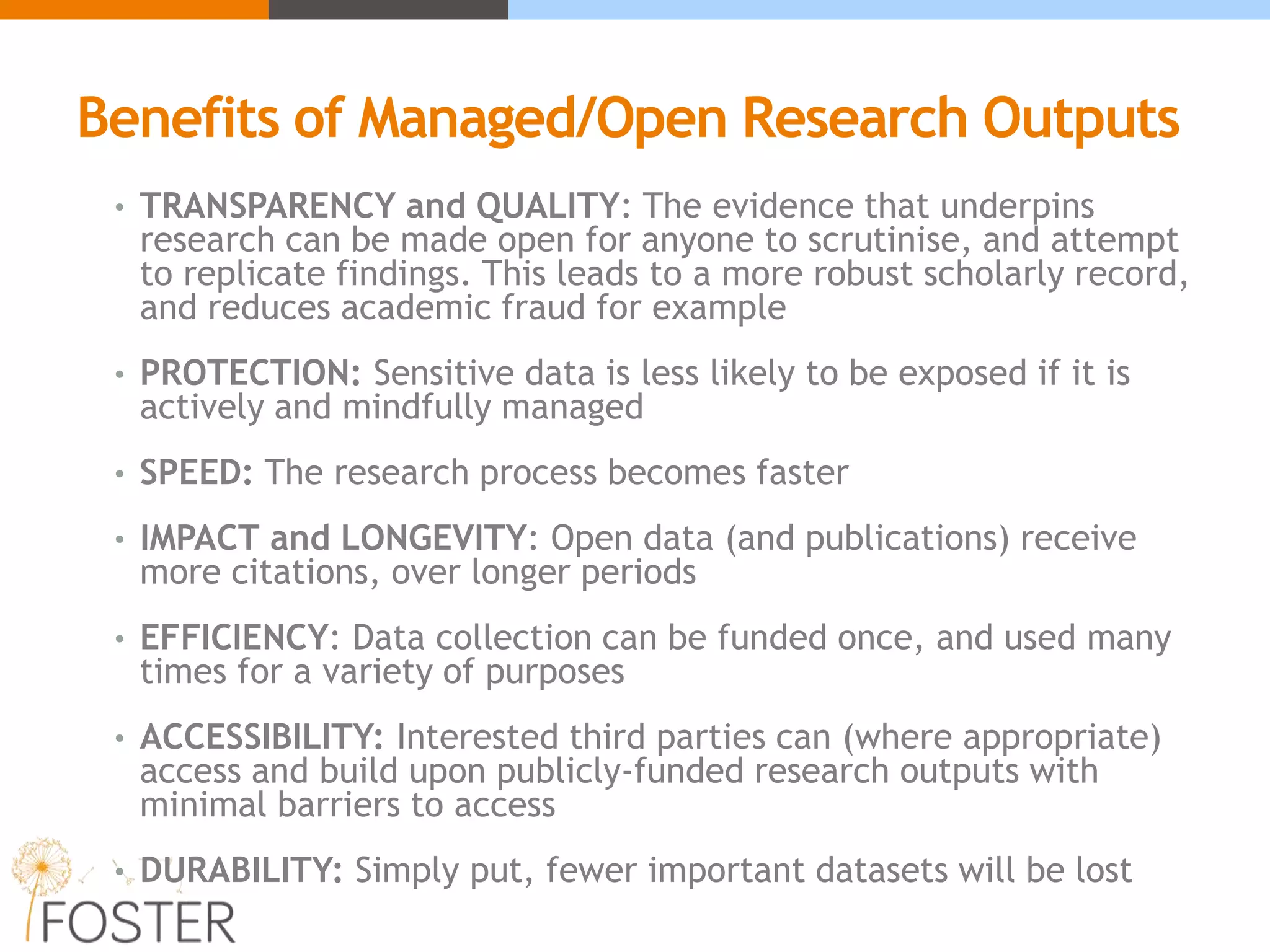 Benefits of Managed/Open Research Outputs

• TRANSPARENCY and QUALITY: The evidence that underpins research can be made open for anyone to scrutinise, and attempt to replicate findings. This leads to a more robust scholarly record, and reduces academic fraud for example

• PROTECTION: Sensitive data is less likely to be exposed if it is actively and mindfully managed

• SPEED: The research process becomes faster

• IMPACT and LONGEVITY: Open data (and publications) receive more citations, over longer periods

• EFFICIENCY: Data collection can be funded once, and used many times for a variety of purposes

• ACCESSIBILITY: Interested third parties can (where appropriate) access and build upon publicly-funded research outputs with minimal barriers to access

• DURABILITY: Simply put, fewer important datasets will be lost

FOSTER